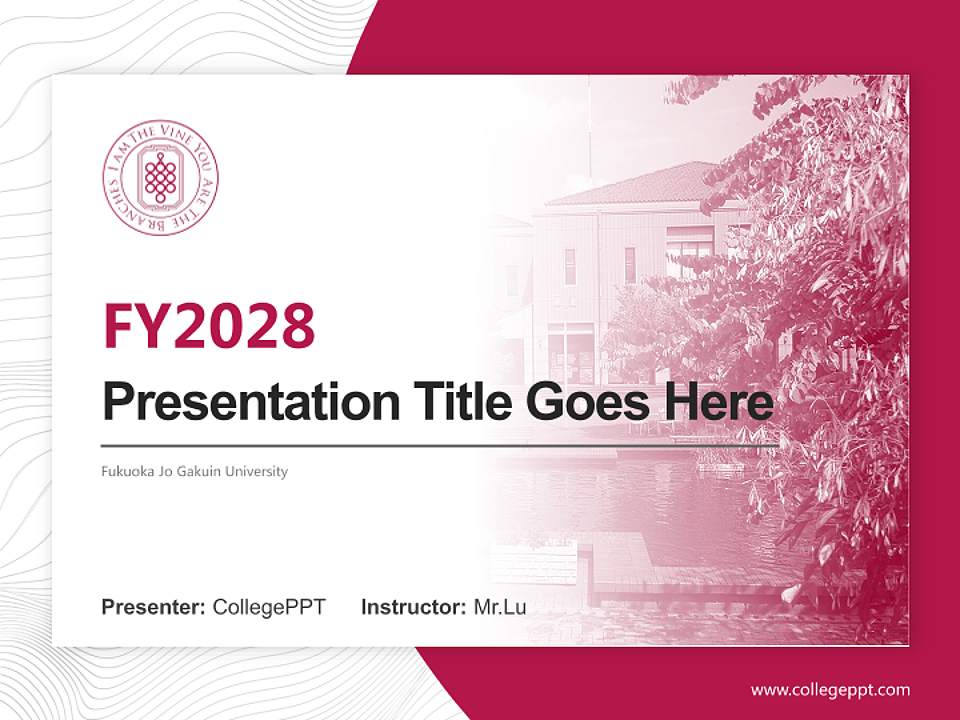 I AM THE VINE YOU ARE THE BRANCHES

FY2028

Presentation Title Goes Here

Fukuoka Jo Gakuin University

Presenter: CollegePPT Instructor: Mr.Lu

www.collegeppt.com